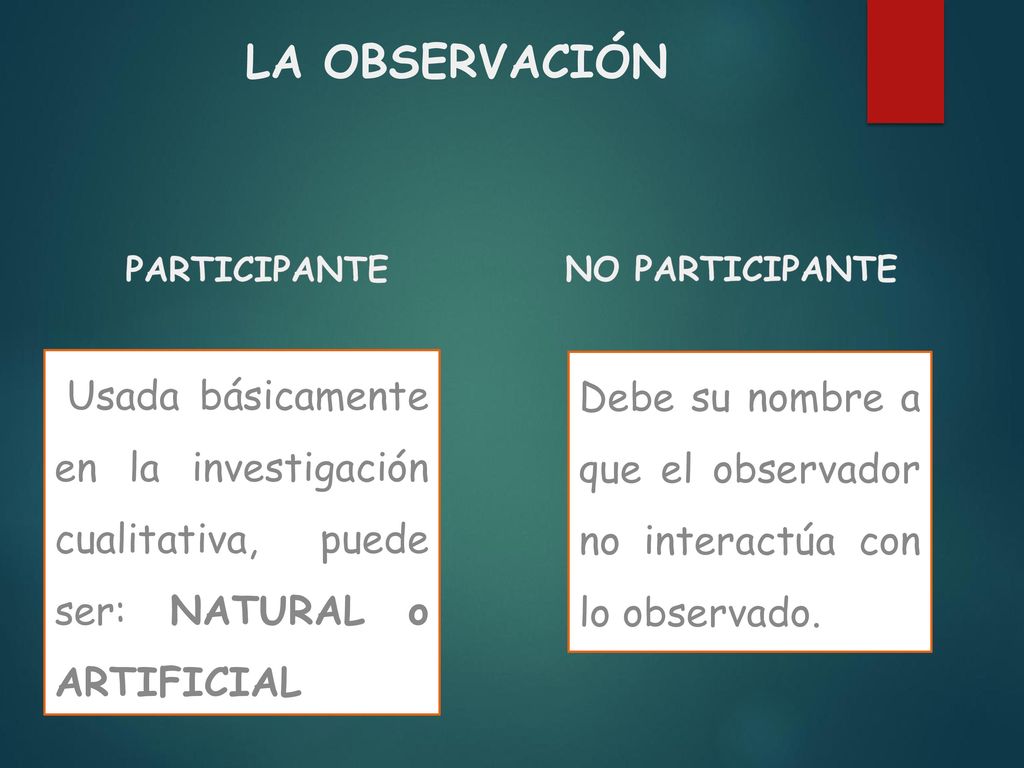 LA OBSERVACIÓN

PARTICIPANTE

Usada básicamente en la investigación cualitativa, puede ser: NATURAL o ARTIFICIAL

NO PARTICIPANTE

Debe su nombre a que el observador no interactúa con lo observado.